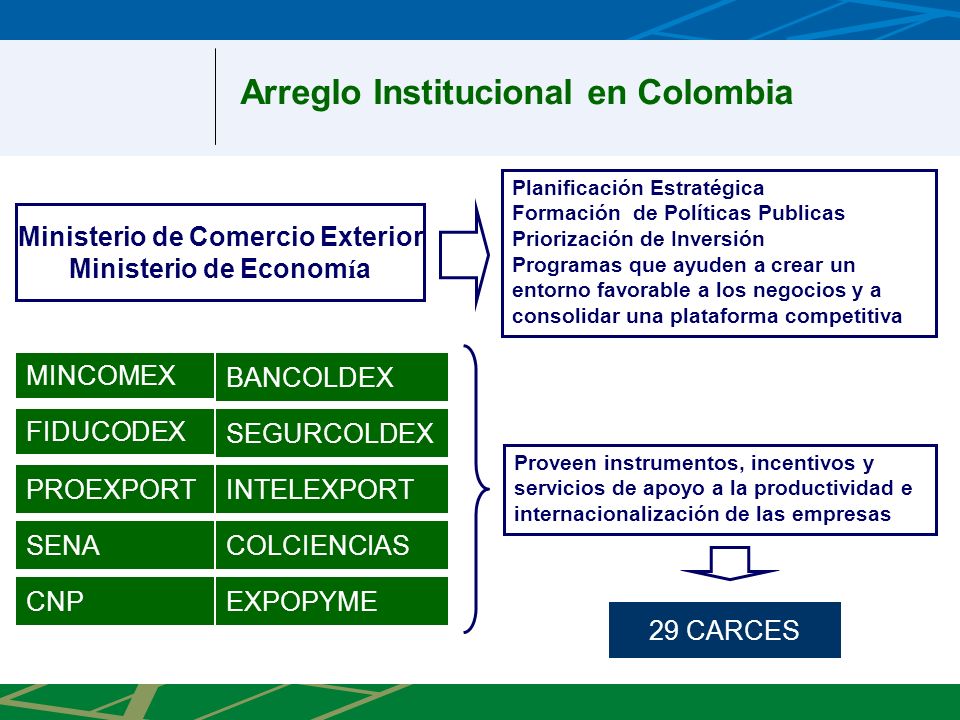 Arreglo Institucional en Colombia

Ministerio de Comercio Exterior
Ministerio de Economía

Planificación Estratégica
Formación de Políticas Publicas
Priorización de Inversión
Programas que ayuden a crear un entorno favorable a los negocios y a consolidar una plataforma competitiva

| MINCOMEX | BANCOLDEX |
|---|---|
| FIDUCODEX | SEGURCOLDEX |
| PROEXPORT | INTELEXPORT |
| SENA | COLCIENCIAS |
| CNP | EXPOPYME |

Proveen instrumentos, incentivos y servicios de apoyo a la productividad e internacionalización de las empresas

29 CARCES